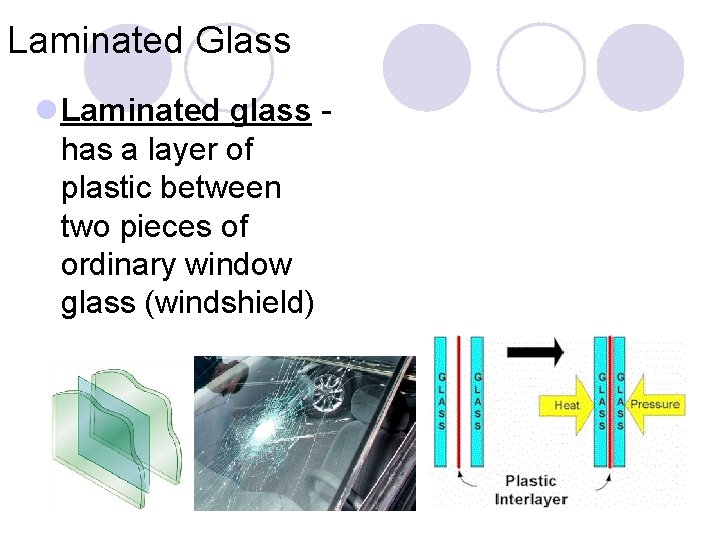 Laminated Glass

Laminated glass - has a layer of plastic between two pieces of ordinary window glass (windshield)

GLASS GLASS

GLASS GLASS

Heat

Pressure

Plastic Interlayer